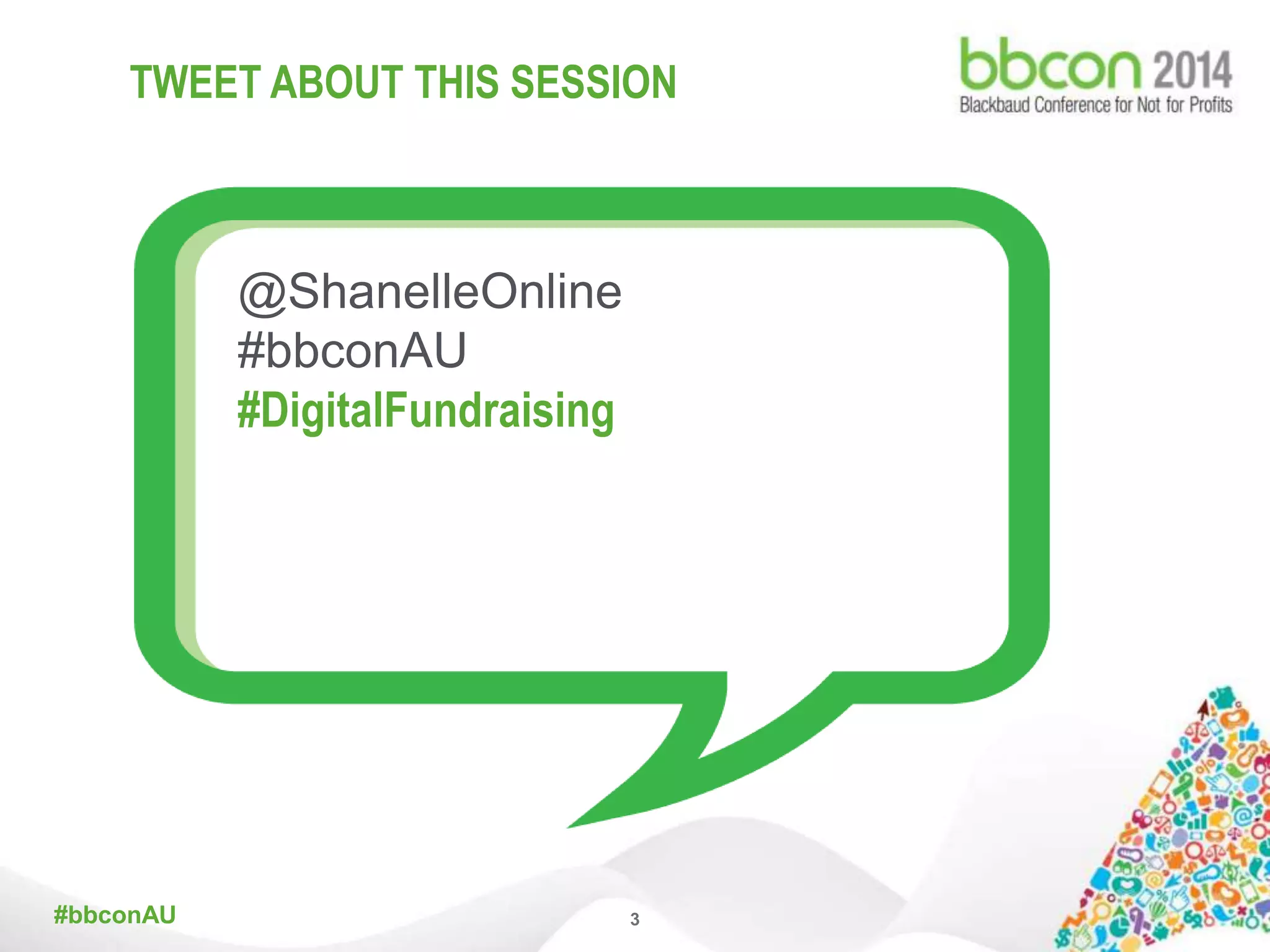 TWEET ABOUT THIS SESSION

bbcon 2014
Blackbaud Conference for Not for Profits

@ShanelleOnline
#bbconAU
#DigitalFundraising

#bbconAU

3